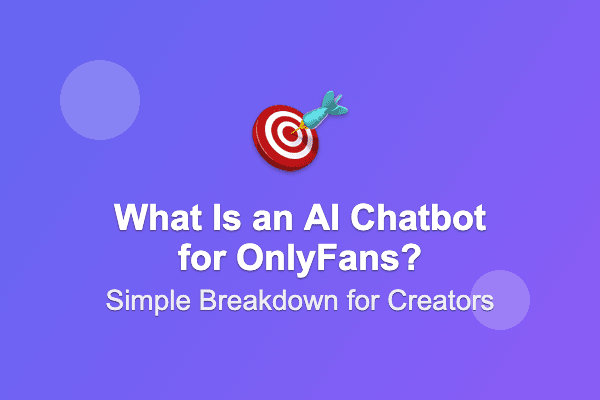 What Is an AI Chatbot for OnlyFans?

Simple Breakdown for Creators